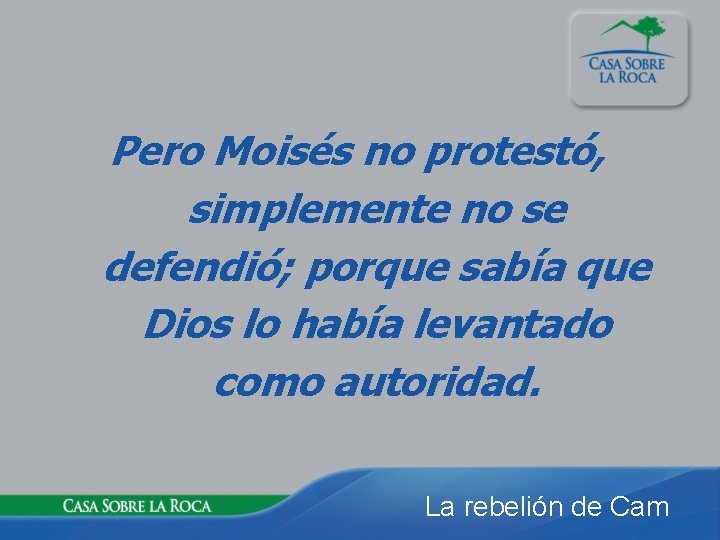 CASA SOBRE LA ROCA

Pero Moisés no protestó, simplemente no se defendió; porque sabía que Dios lo había levantado como autoridad.

CASA SOBRE LA ROCA

La rebelión de Cam